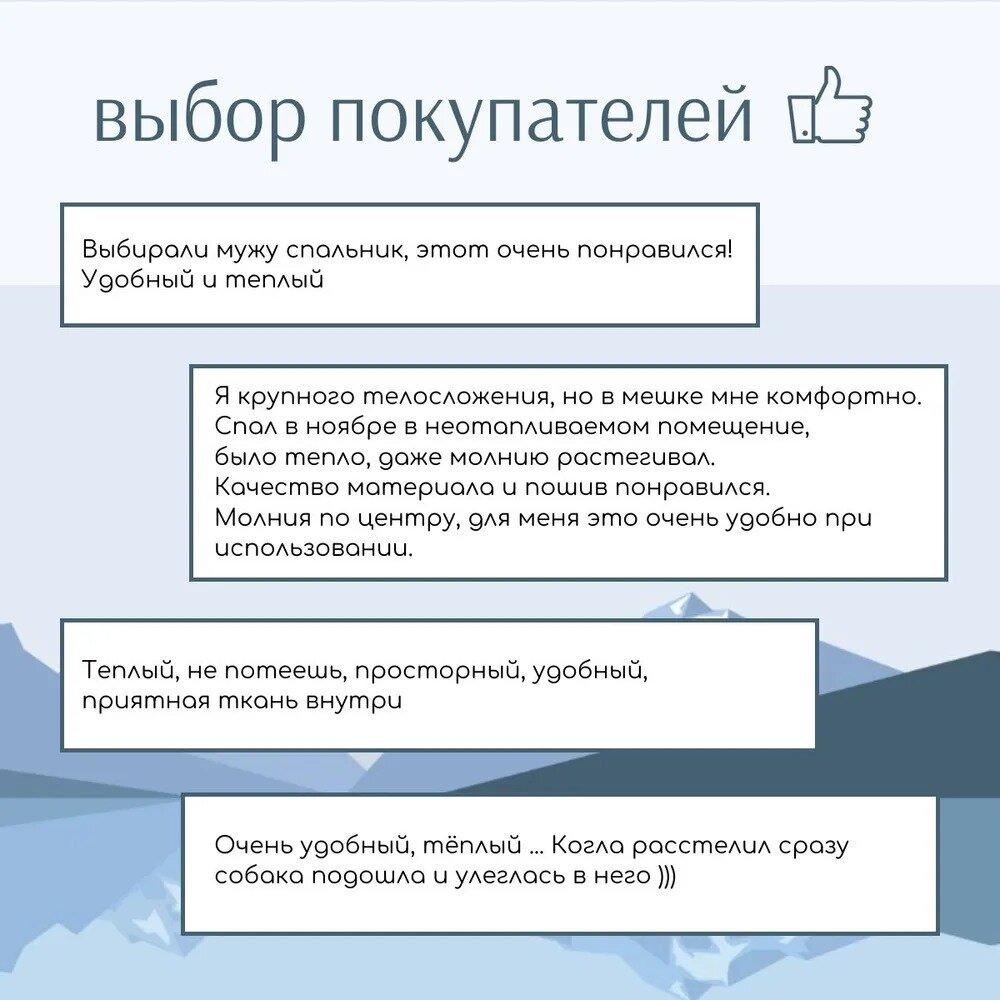 выбор покупателей

Выбирали мужу спальник, этот очень понравился! Удобный и теплый

Я крупного телосложения, но в мешке мне комфортно. Спал в ноябре в неотапливаемом помещение, было тепло, даже молнию растегивал. Качество материала и пошив понравился. Молния по центру, для меня это очень удобно при использовании.

Теплый, не потеешь, просторный, удобный, приятная ткань внутри

Очень удобный, тёплый ... Когла расстелил сразу собака подошла и улеглась в него )))